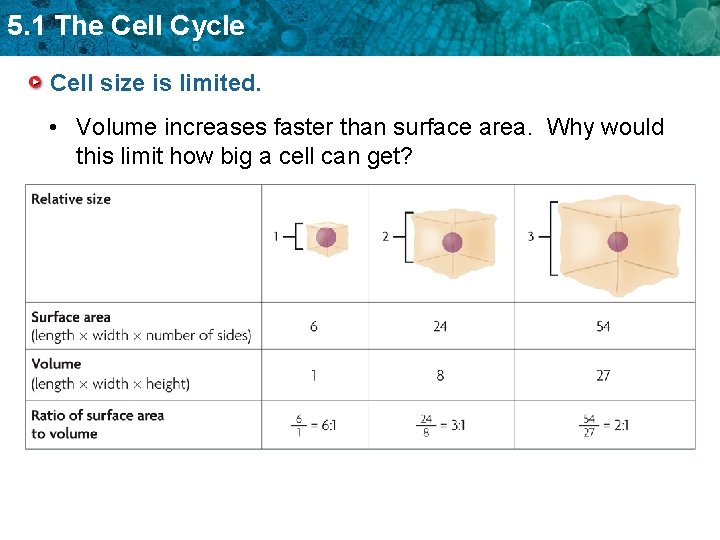 5.1 The Cell Cycle

Cell size is limited.

• Volume increases faster than surface area. Why would this limit how big a cell can get?

| Relative size | 1 | 2 | 3 |
|---|---|---|---|
| Surface area (length × width × number of sides) | 6 | 24 | 54 |
| Volume (length × width × height) | 1 | 8 | 27 |
| Ratio of surface area to volume | $\frac{6}{1}$ = 6:1 | $\frac{24}{8}$ = 3:1 | $\frac{54}{27}$ = 2:1 |